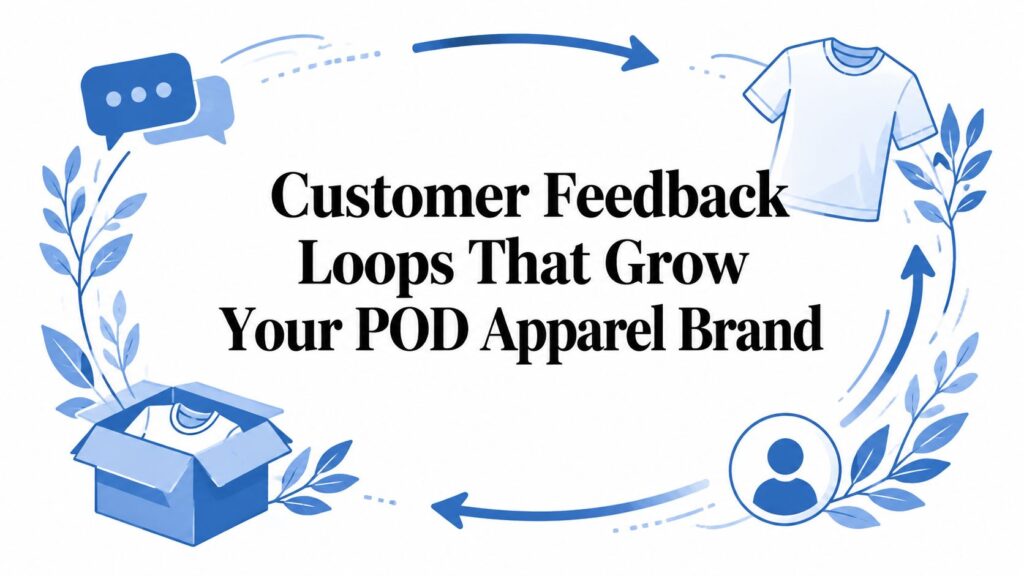 Customer Feedback Loops That Grow Your POD Apparel Brand